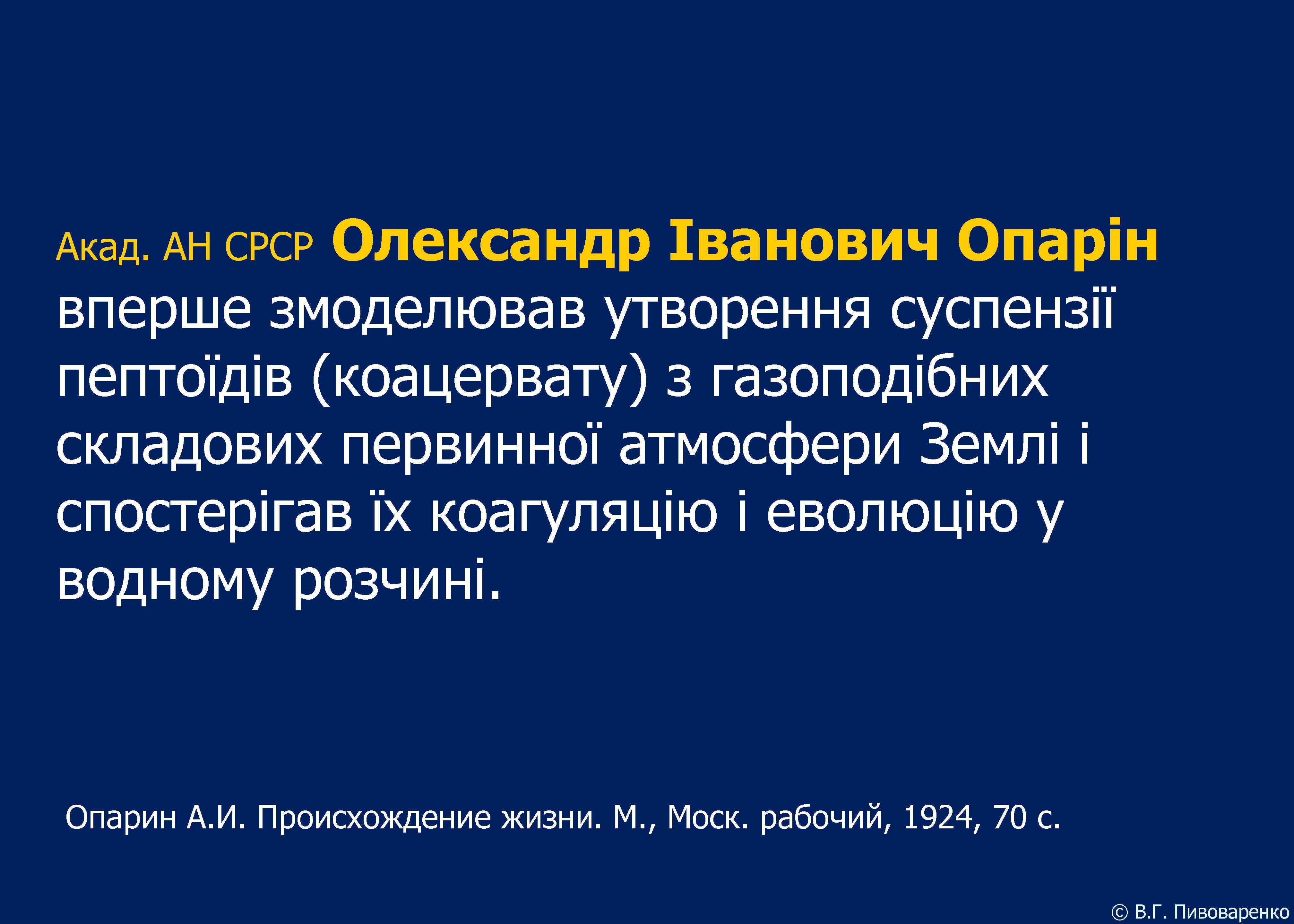 Акад. АН СРСР Олександр Іванович Опарін вперше змоделював утворення суспензії пептоїдів (коацервату) з газоподібних складових первинної атмосфери Землі і спостерігав їх коагуляцію і еволюцію у водному розчині.

Опарин А.И. Происхождение жизни. М., Моск. рабочий, 1924, 70 с.

© В.Г. Пивоваренко